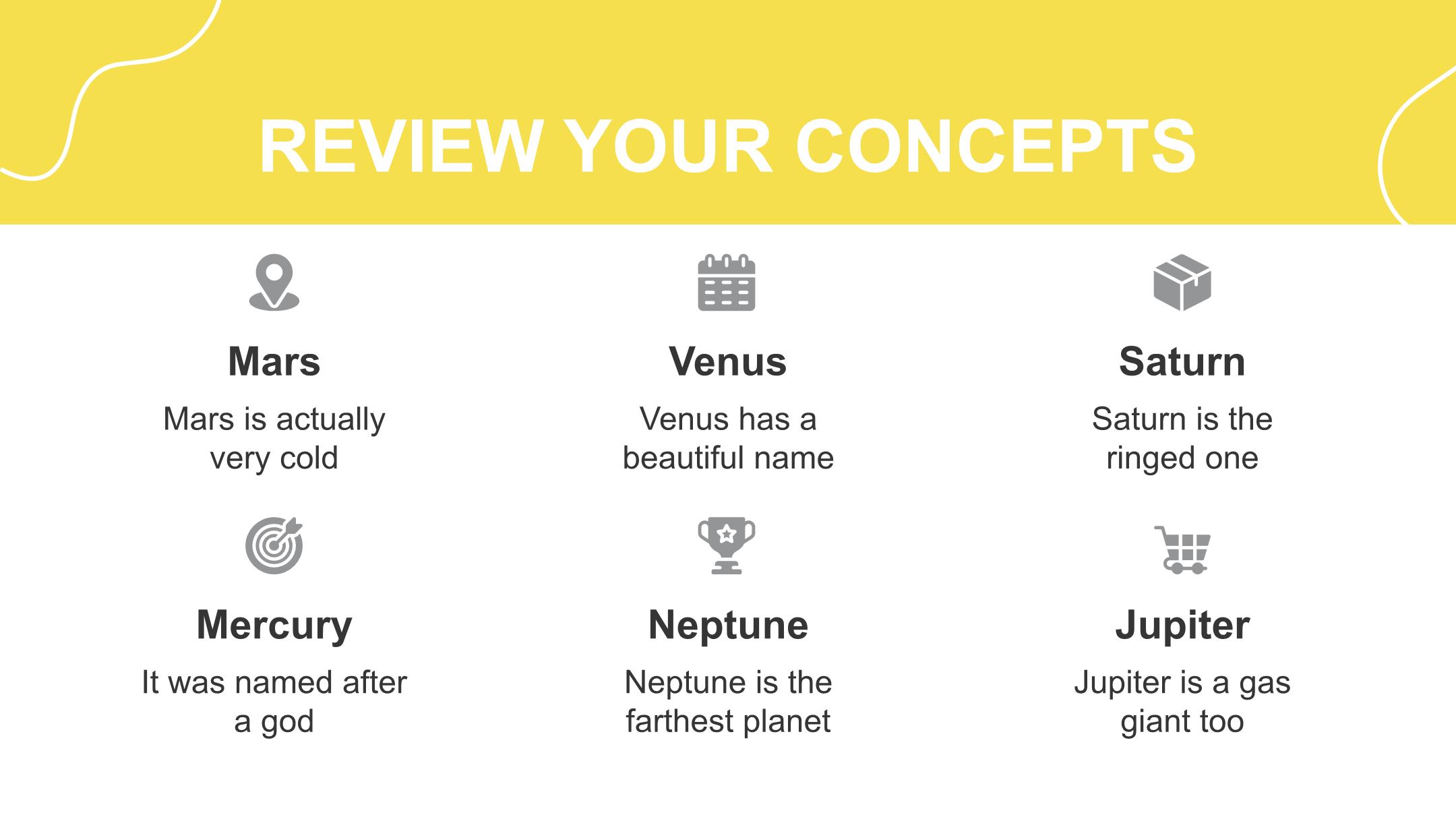 REVIEW YOUR CONCEPTS

Mars

Mars is actually very cold

Venus

Venus has a beautiful name

Saturn

Saturn is the ringed one

Mercury

It was named after a god

Neptune

Neptune is the farthest planet

Jupiter

Jupiter is a gas giant too